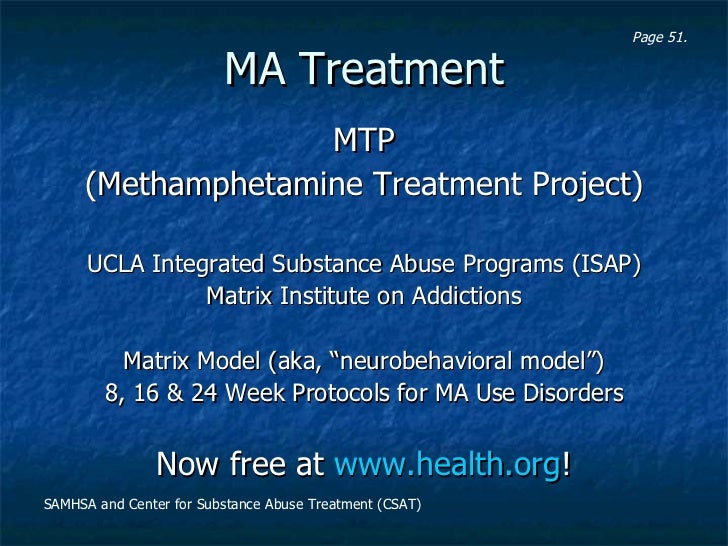 Page 51.

MA Treatment

MTP
(Methamphetamine Treatment Project)

UCLA Integrated Substance Abuse Programs (ISAP)
Matrix Institute on Addictions

Matrix Model (aka, “neurobehavioral model”)
8, 16 & 24 Week Protocols for MA Use Disorders

Now free at www.health.org!

SAMHSA and Center for Substance Abuse Treatment (CSAT)